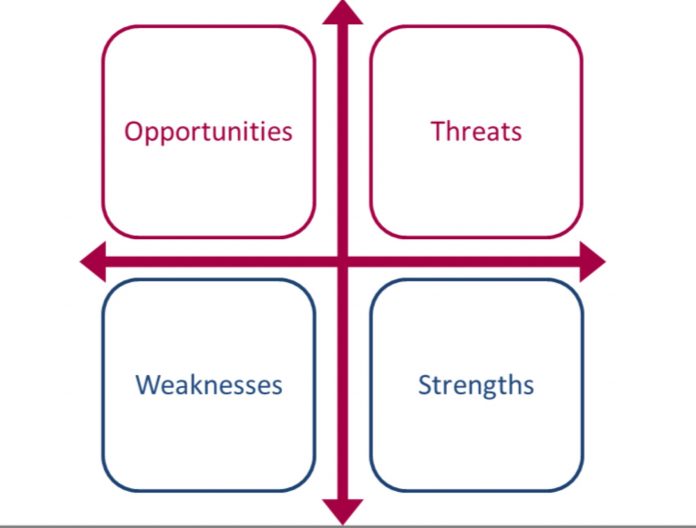 Opportunities

Threats

Weaknesses

Strengths